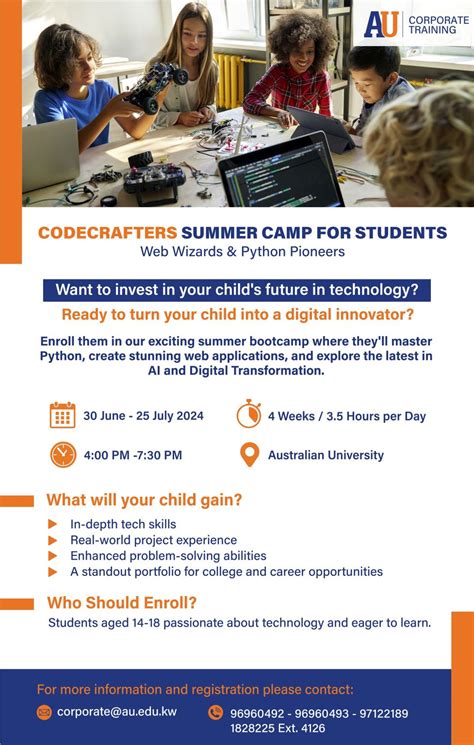 AU CORPORATE TRAINING

CODECRAFTERS SUMMER CAMP FOR STUDENTS
Web Wizards & Python Pioneers

Want to invest in your child's future in technology?

Ready to turn your child into a digital innovator?

Enroll them in our exciting summer bootcamp where they'll master Python, create stunning web applications, and explore the latest in AI and Digital Transformation.

30 June - 25 July 2024

4 Weeks / 3.5 Hours per Day

4:00 PM -7:30 PM

Australian University

What will your child gain?

In-depth tech skills
Real-world project experience
Enhanced problem-solving abilities
A standout portfolio for college and career opportunities

Who Should Enroll?

Students aged 14-18 passionate about technology and eager to learn.

For more information and registration please contact:

corporate@au.edu.kw

96960492 - 96960493 - 97122189
1828225 Ext. 4126